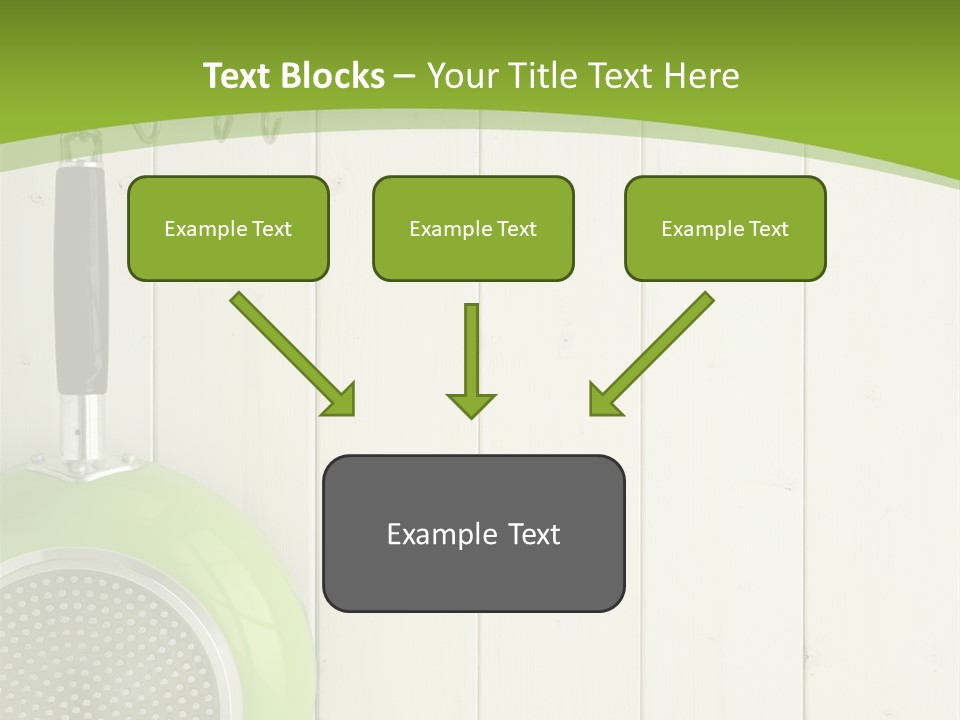 Text Blocks – Your Title Text Here

Example Text

Example Text

Example Text

Example Text